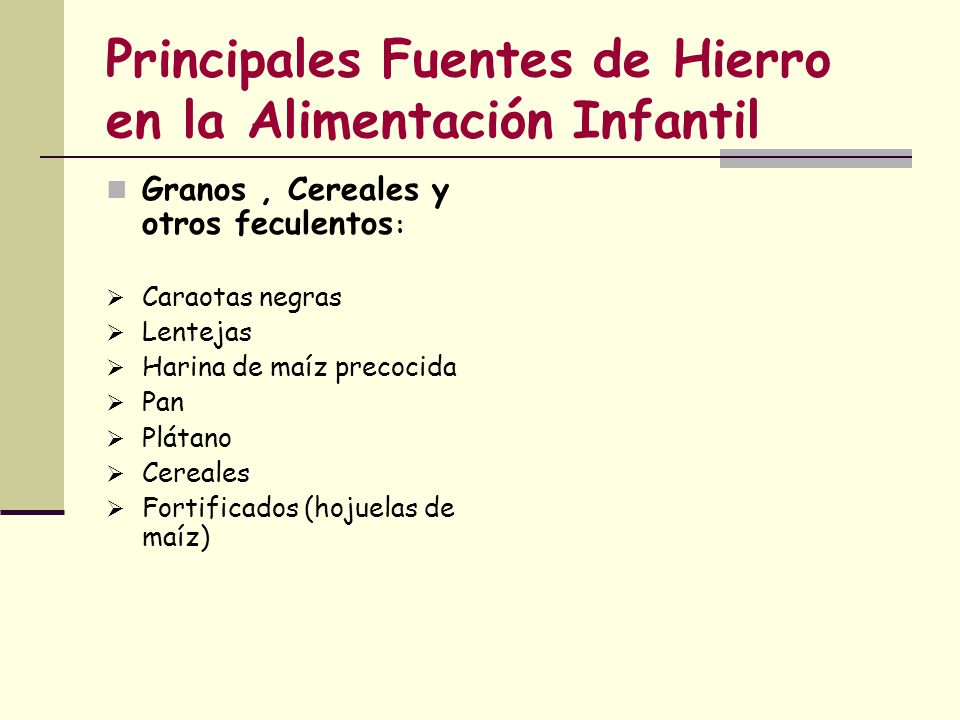 Principales Fuentes de Hierro en la Alimentación Infantil

Granos , Cereales y otros feculentos:

Caraotas negras
Lentejas
Harina de maíz precocida
Pan
Plátano
Cereales
Fortificados (hojuelas de maíz)